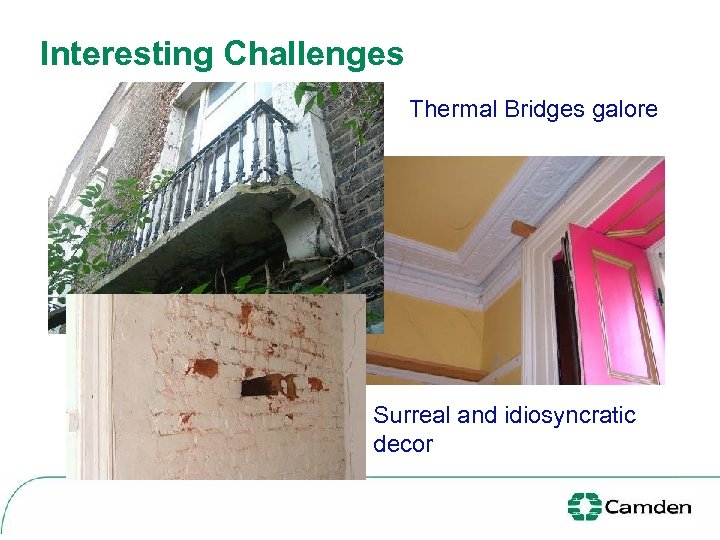 Interesting Challenges

Thermal Bridges galore

Surreal and idiosyncratic decor

Camden